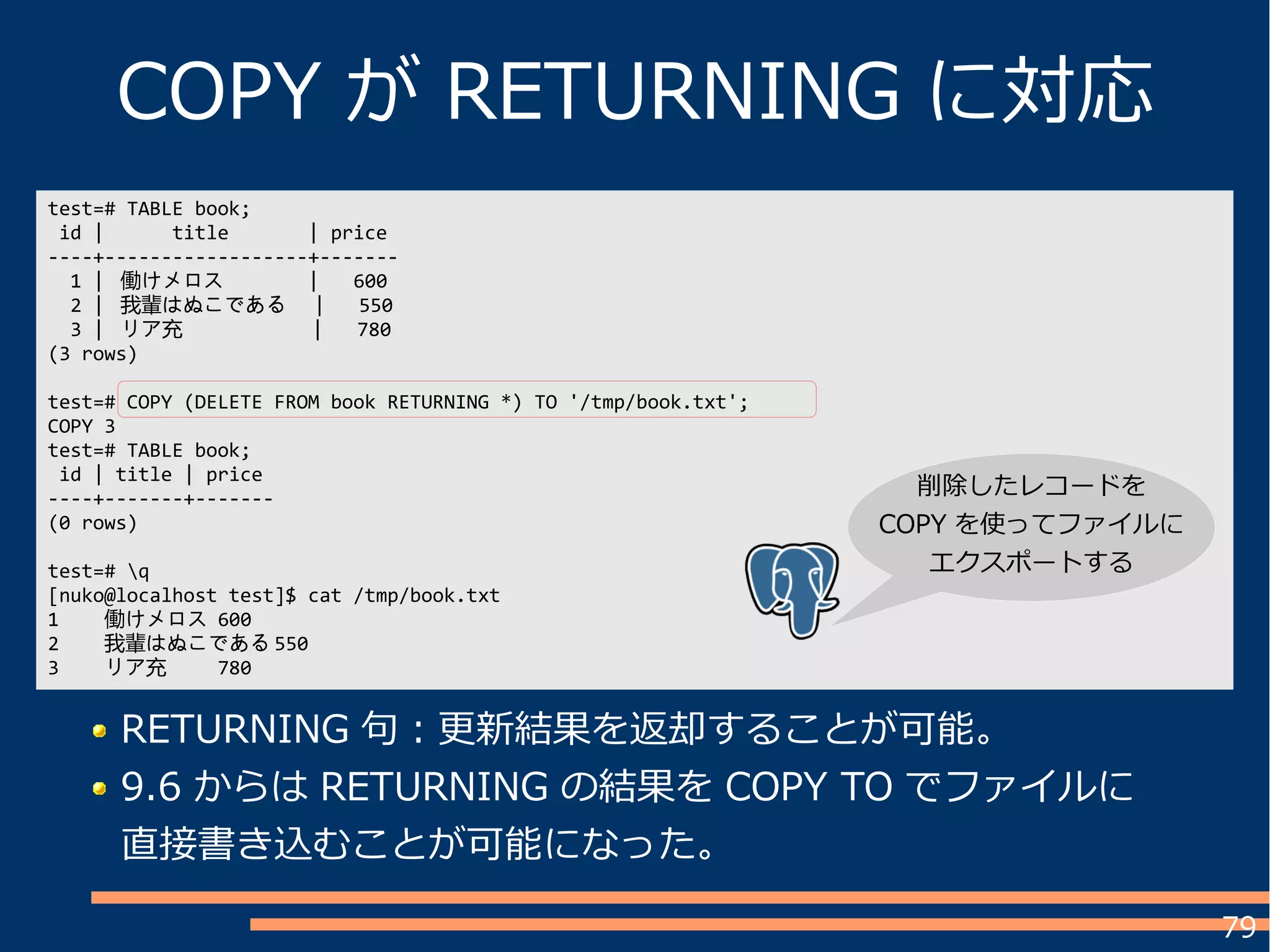 COPY が RETURNING に対応

test=# TABLE book;
 id | title | price
----+------------------+-------
 1 | 働けメロス | 600
 2 | 我輩はぬこである | 550
 3 | リア充 | 780
(3 rows)

test=# COPY (DELETE FROM book RETURNING *) TO '/tmp/book.txt';
COPY 3
test=# TABLE book;
 id | title | price
----+-------+-------
(0 rows)

test=# \q
[nuko@localhost test]$ cat /tmp/book.txt
1 働けメロス 600
2 我輩はぬこである 550
3 リア充 780

削除したレコードを COPY を使ってファイルに エクスポートする

RETURNING 句：更新結果を返却することが可能。

9.6 からは RETURNING の結果を COPY TO でファイルに直接書き込むことが可能になった。

79